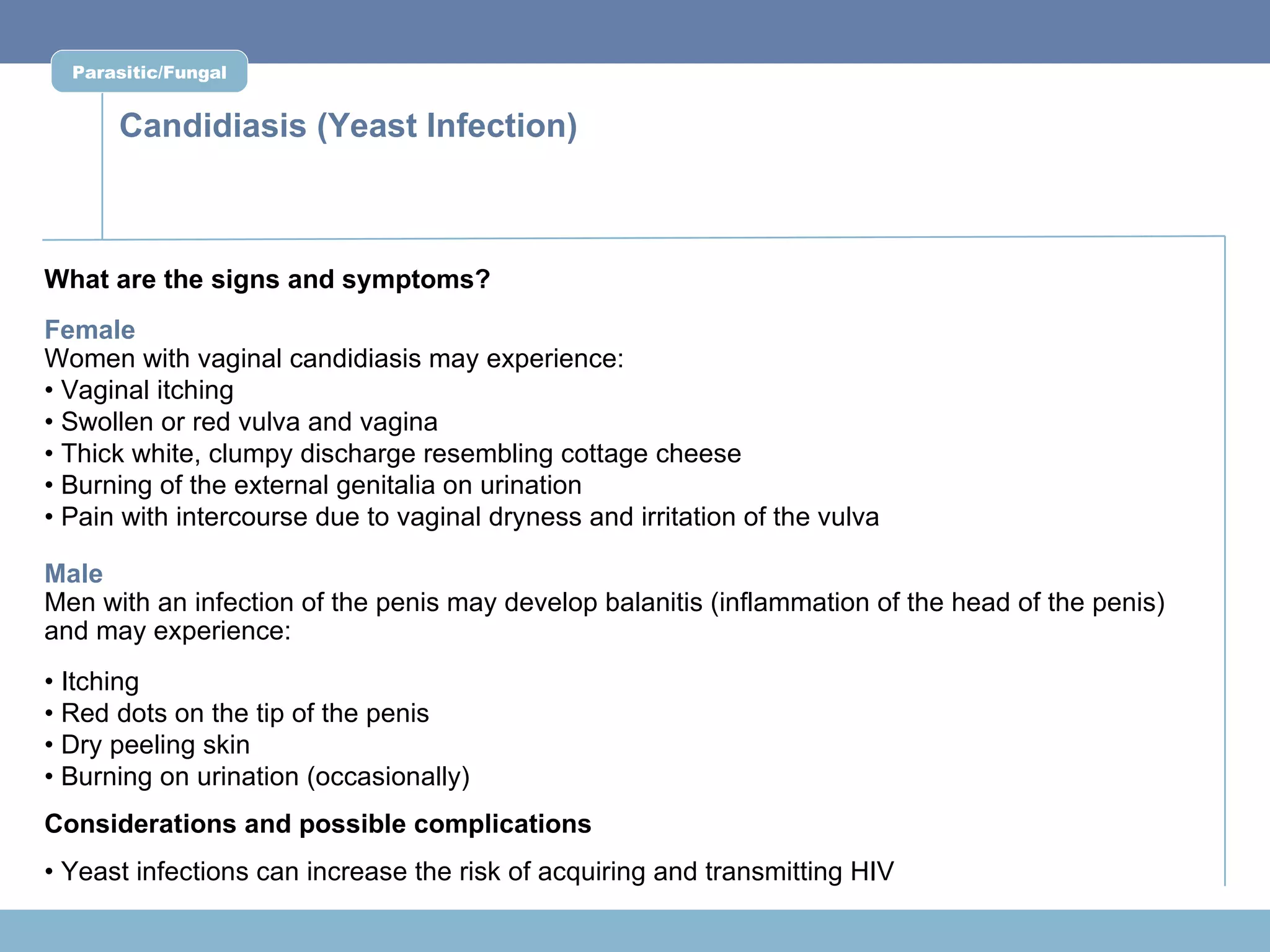 Parasitic/Fungal

Candidiasis (Yeast Infection)

What are the signs and symptoms?

Female
Women with vaginal candidiasis may experience:
• Vaginal itching
• Swollen or red vulva and vagina
• Thick white, clumpy discharge resembling cottage cheese
• Burning of the external genitalia on urination
• Pain with intercourse due to vaginal dryness and irritation of the vulva

Male
Men with an infection of the penis may develop balanitis (inflammation of the head of the penis) and may experience:

• Itching
• Red dots on the tip of the penis
• Dry peeling skin
• Burning on urination (occasionally)

Considerations and possible complications

• Yeast infections can increase the risk of acquiring and transmitting HIV